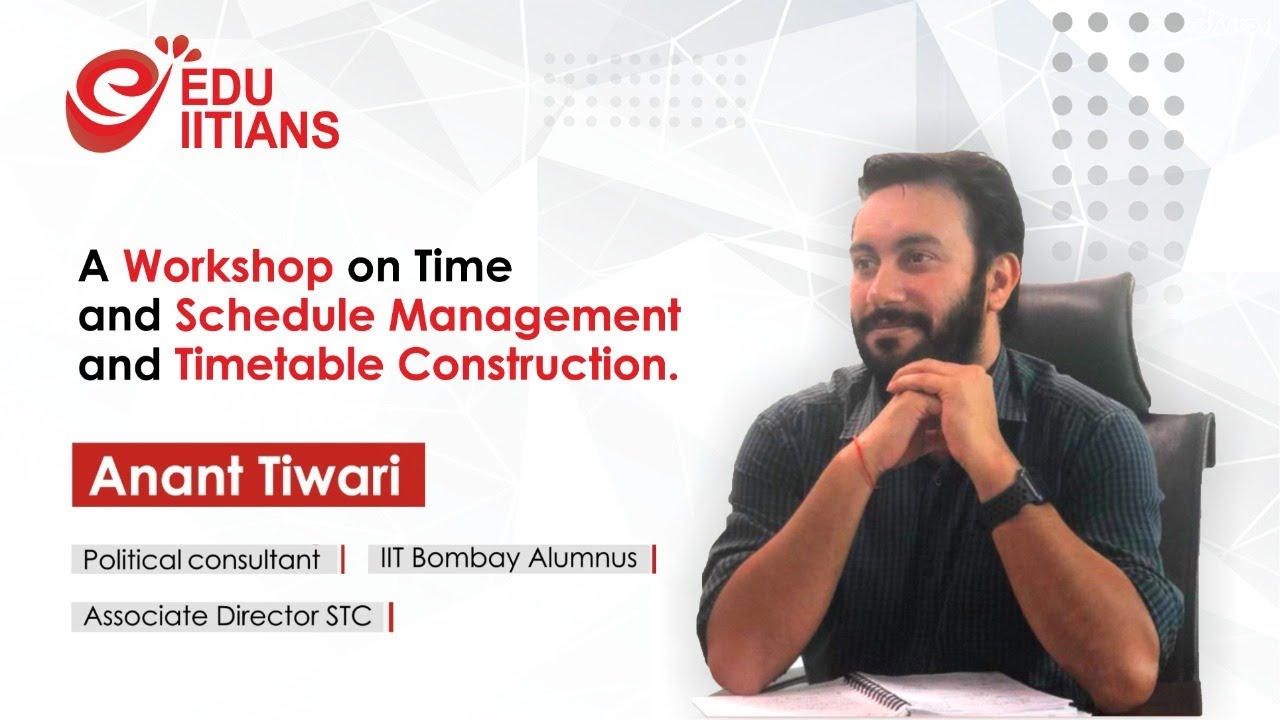 EDU IITIANS

A Workshop on Time and Schedule Management and Timetable Construction.

Anant Tiwari

Political consultant | IIT Bombay Alumnus |

Associate Director STC |